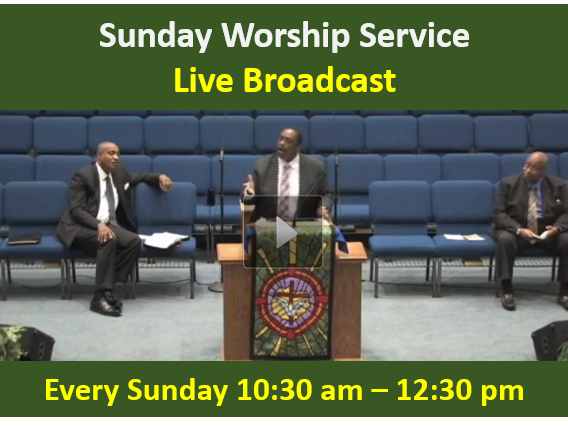 Sunday Worship Service
Live Broadcast

Every Sunday 10:30 am – 12:30 pm